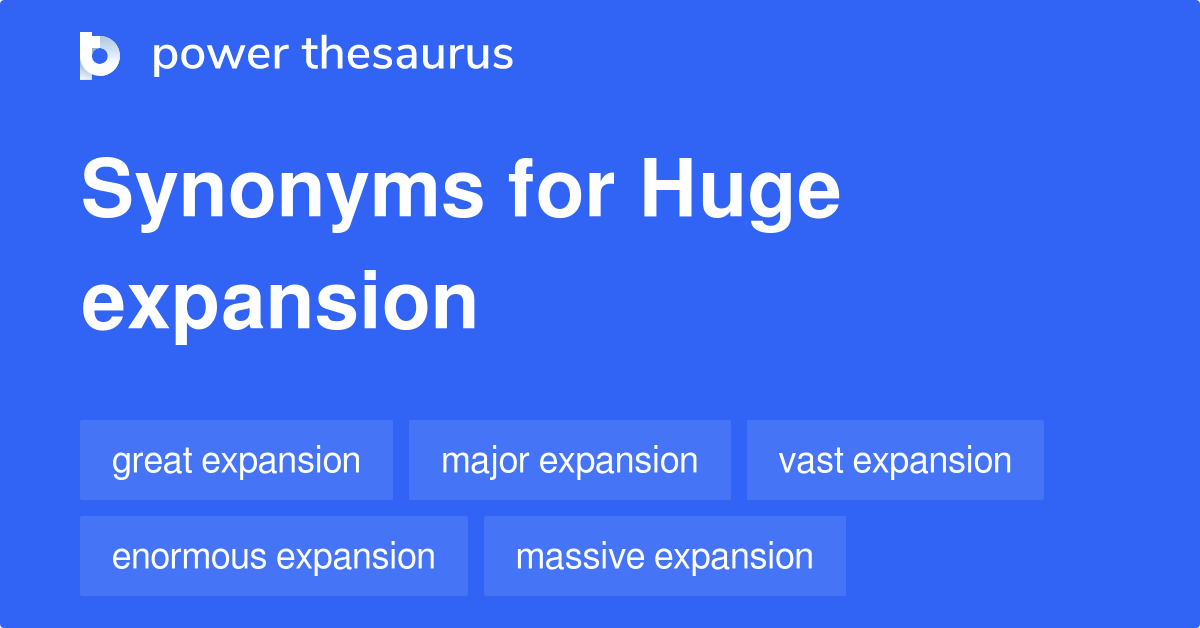 power thesaurus

Synonyms for Huge expansion

great expansion
major expansion
vast expansion
enormous expansion
massive expansion